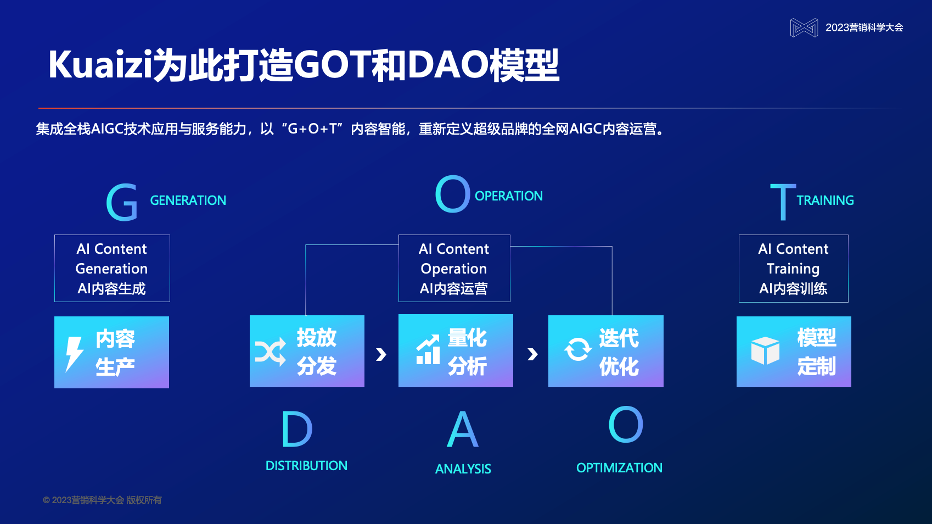 2023营销科学大会

Kuaizi为此打造GOT和DAO模型

集成全栈AIGC技术应用与服务能力，以"G+O+T"内容智能，重新定义超级品牌的全网AIGC内容运营。

G GENERATION

AI Content Generation AI内容生成

内容生产

O OPERATION

AI Content Operation AI内容运营

投放分发

量化分析

迭代优化

T TRAINING

AI Content Training AI内容训练

模型定制

D DISTRIBUTION

A ANALYSIS

O OPTIMIZATION

© 2023营销科学大会 版权所有